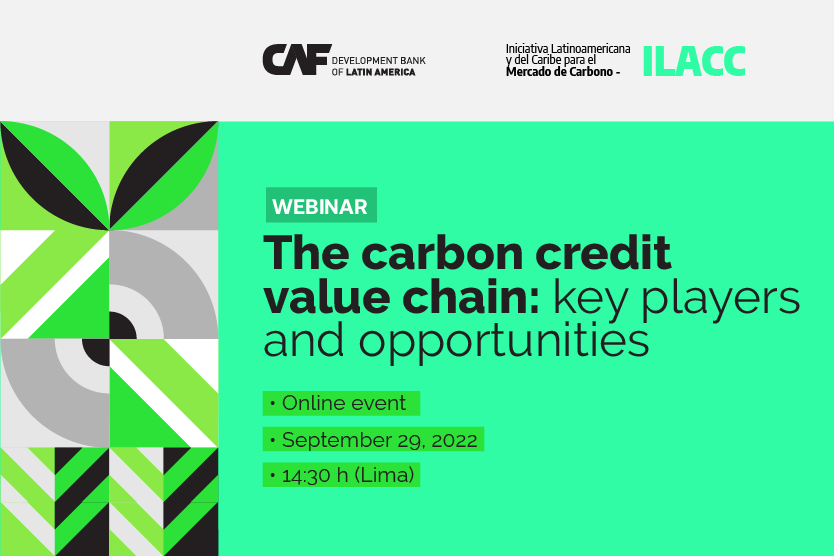 CAF DEVELOPMENT BANK OF LATIN AMERICA

Iniciativa Latinoamericana y del Caribe para el Mercado de Carbono - ILACC

WEBINAR

The carbon credit value chain: key players and opportunities

• Online event

• September 29, 2022

• 14:30 h (Lima)